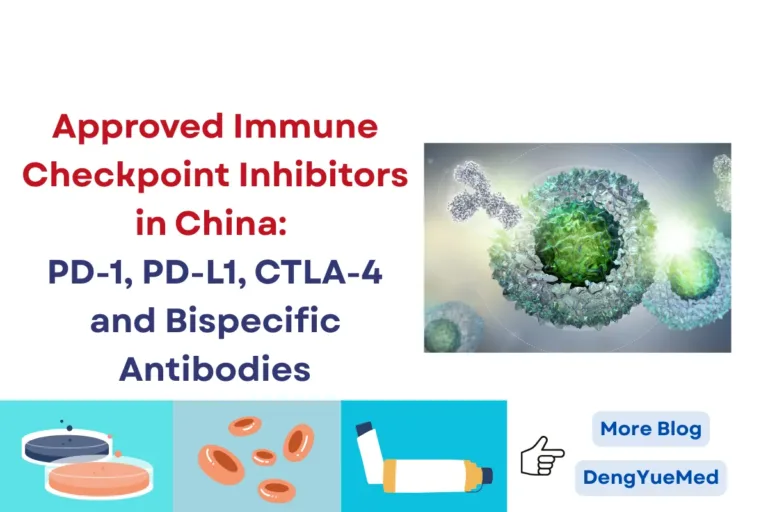 Approved Immune Checkpoint Inhibitors in China:
PD-1, PD-L1, CTLA-4 and Bispecific Antibodies

More Blog

DengYueMed